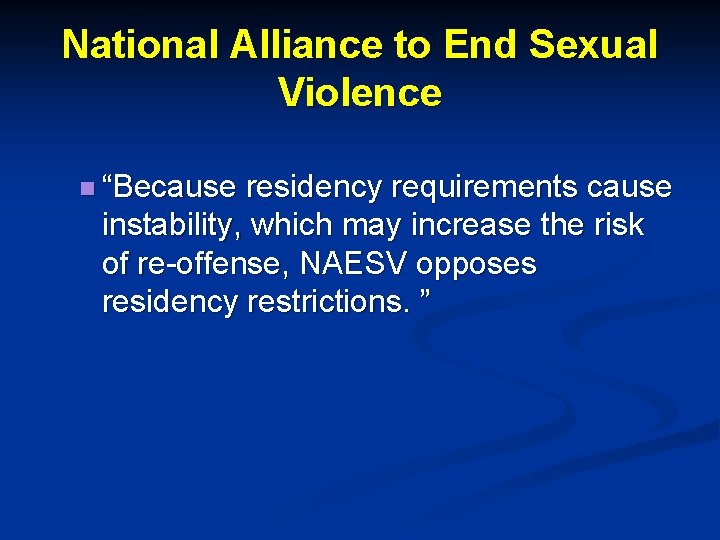 National Alliance to End Sexual Violence

“Because residency requirements cause instability, which may increase the risk of re-offense, NAESV opposes residency restrictions. ”